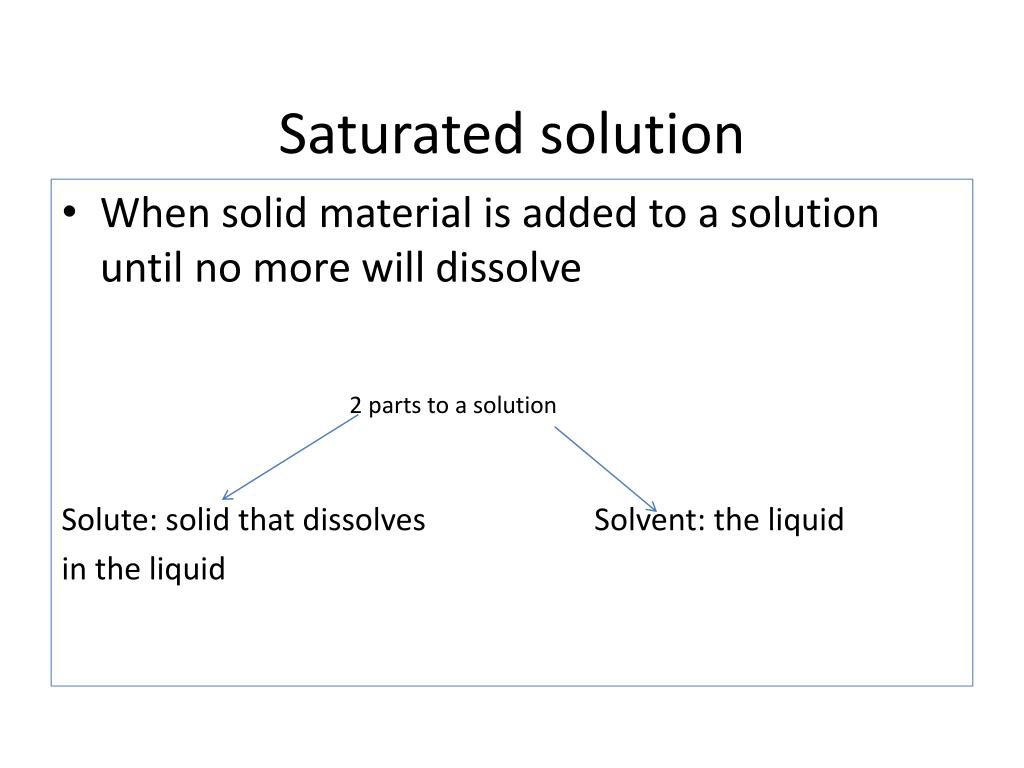 Saturated solution

• When solid material is added to a solution until no more will dissolve

2 parts to a solution

Solute: solid that dissolves in the liquid

Solvent: the liquid